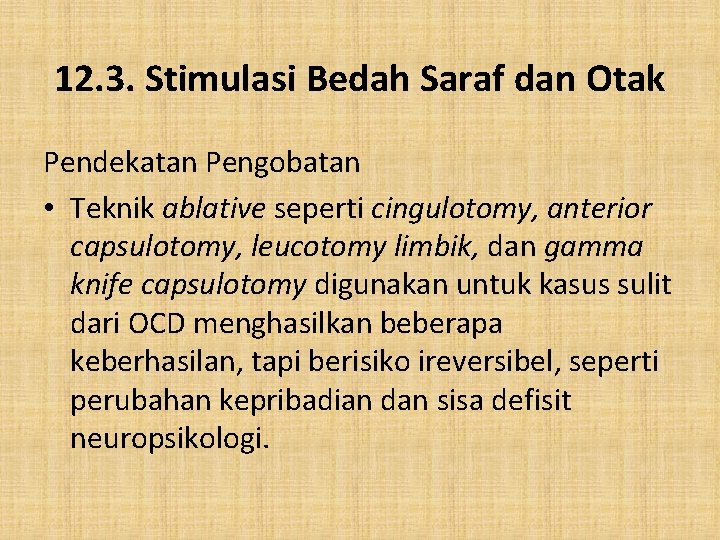 12.3. Stimulasi Bedah Saraf dan Otak

Pendekatan Pengobatan

• Teknik ablative seperti cingulotomy, anterior capsulotomy, leucotomy limbik, dan gamma knife capsulotomy digunakan untuk kasus sulit dari OCD menghasilkan beberapa keberhasilan, tapi berisiko ireversibel, seperti perubahan kepribadian dan sisa defisit neuropsikologi.